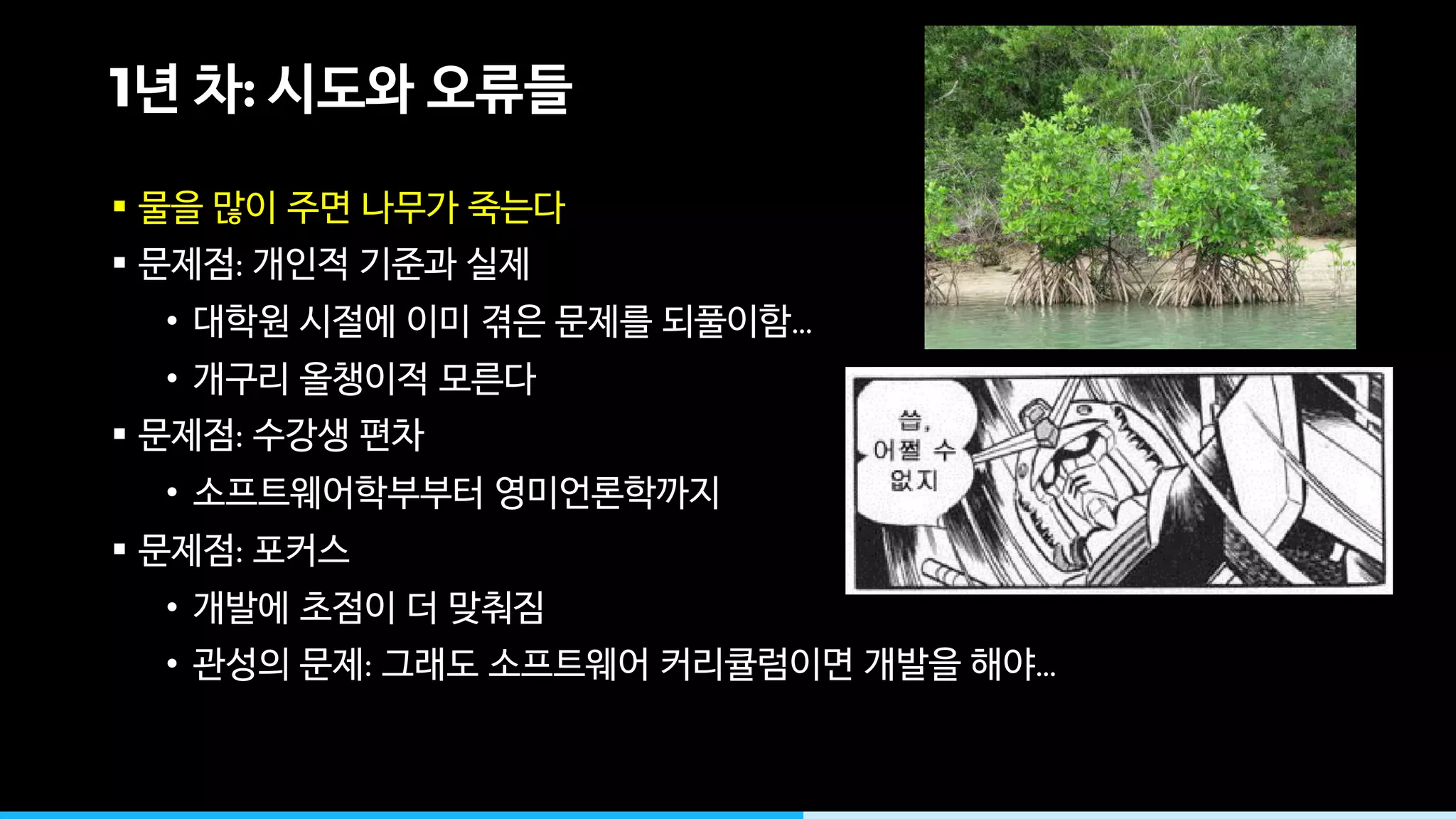 1년 차: 시도와 오류들

▪ 물을 많이 주면 나무가 죽는다
▪ 문제점: 개인적 기준과 실제
• 대학원 시절에 이미 겪은 문제를 되풀이함...
• 개구리 올챙이적 모른다
▪ 문제점: 수강생 편차
• 소프트웨어학부부터 영미언론학까지
▪ 문제점: 포커스
• 개발에 초점이 더 맞춰짐
• 관성의 문제: 그래도 소프트웨어 커리큘럼이면 개발을 해야...

씁, 어쩔 수 없지